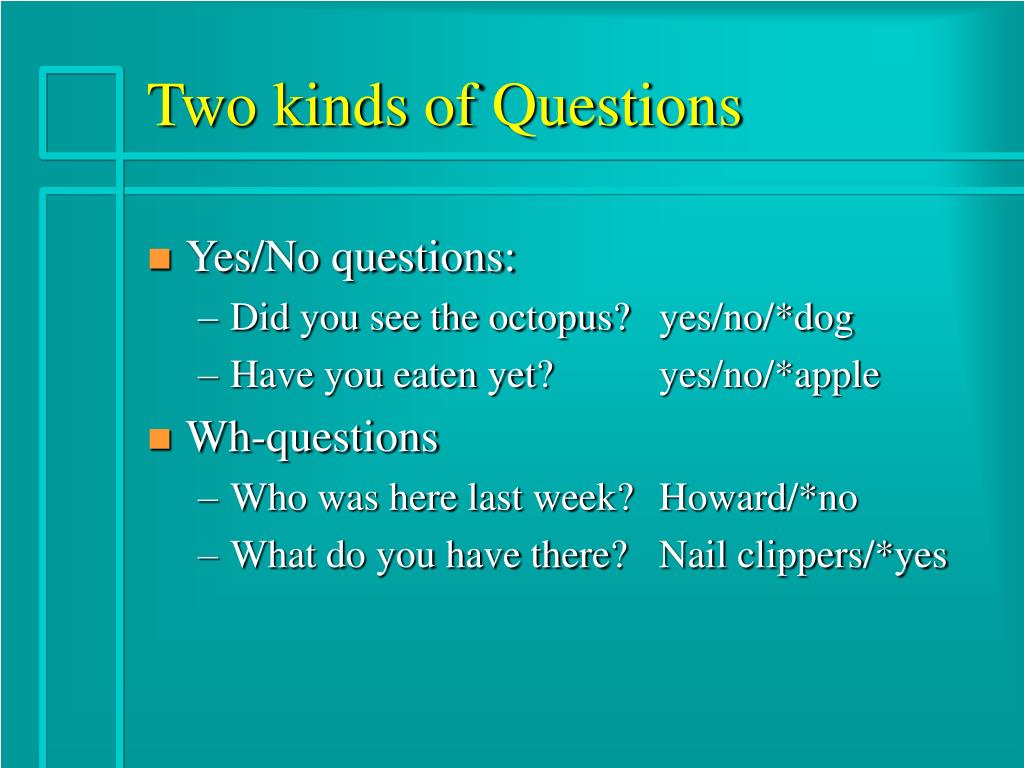 Two kinds of Questions

Yes/No questions:
– Did you see the octopus? yes/no/*dog
– Have you eaten yet? yes/no/*apple

Wh-questions
– Who was here last week? Howard/*no
– What do you have there? Nail clippers/*yes